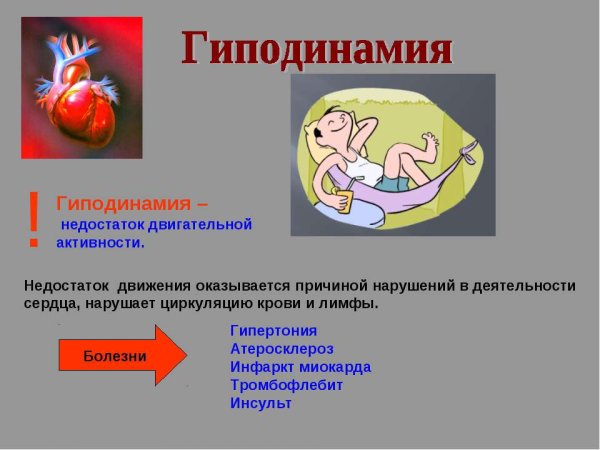 Гиподинамия

!

Гиподинамия –
недостаток двигательной активности.

Недостаток движения оказывается причиной нарушений в деятельности сердца, нарушает циркуляцию крови и лимфы.

Болезни

Гипертония
Атеросклероз
Инфаркт миокарда
Тромбофлебит
Инсульт